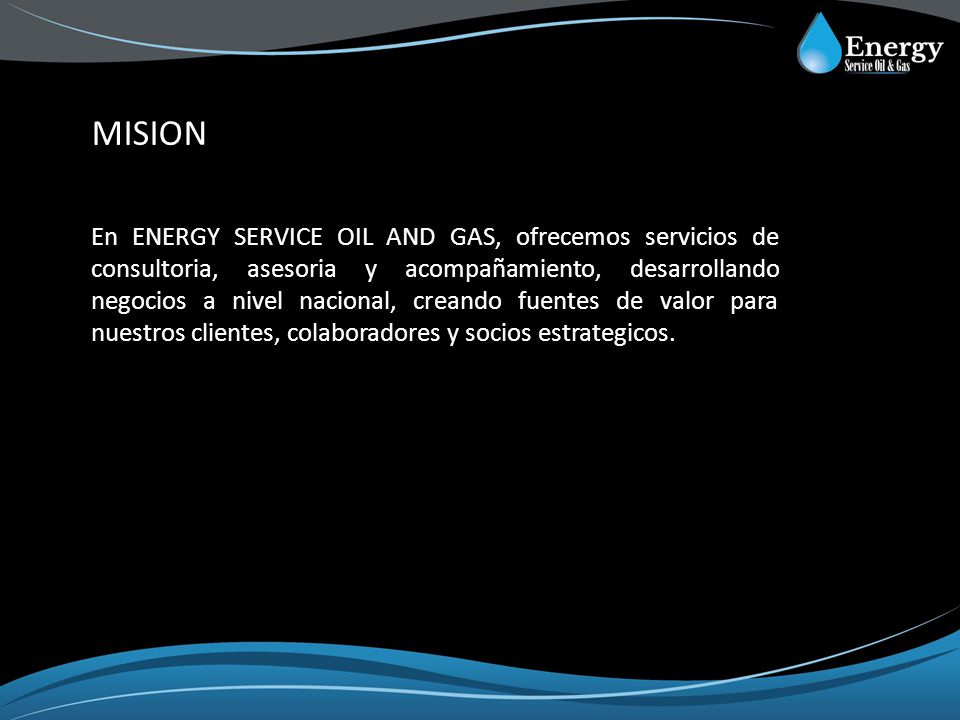 Energy
Service Oil & Gas

MISION

En ENERGY SERVICE OIL AND GAS, ofrecemos servicios de consultoria, asesoria y acompañamiento, desarrollando negocios a nivel nacional, creando fuentes de valor para nuestros clientes, colaboradores y socios estrategicos.